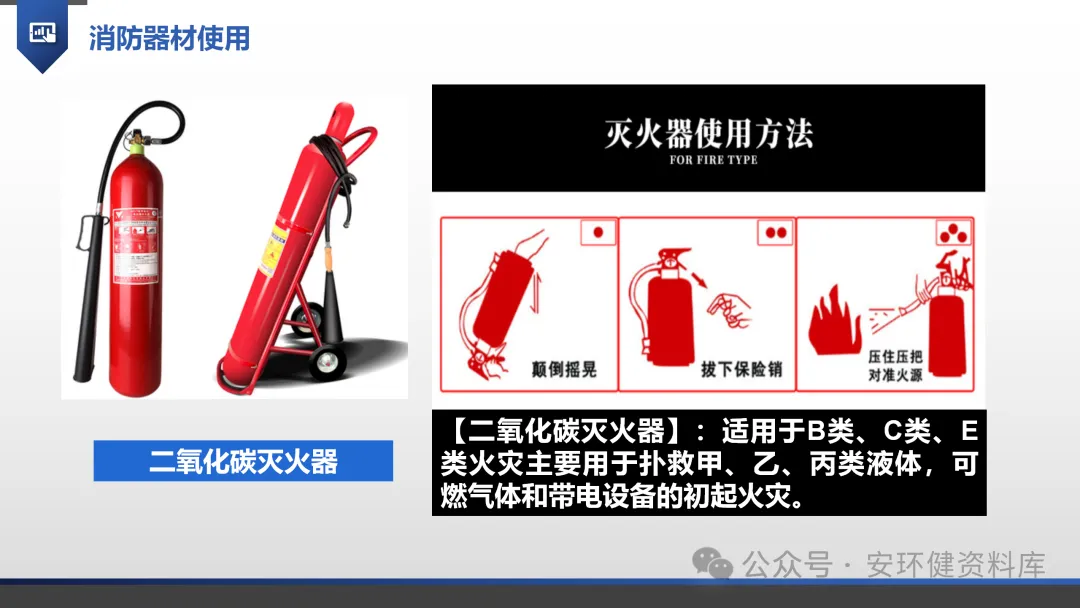 消防器材使用

二氧化碳灭火器

灭火器使用方法
FOR FIRE TYPE

颠倒摇晃

拔下保险销

压住压把
对准火源

【二氧化碳灭火器】：适用于B类、C类、E类火灾主要用于扑救甲、乙、丙类液体，可燃气体和带电设备的初起火灾。

公众号 · 安环健资料库